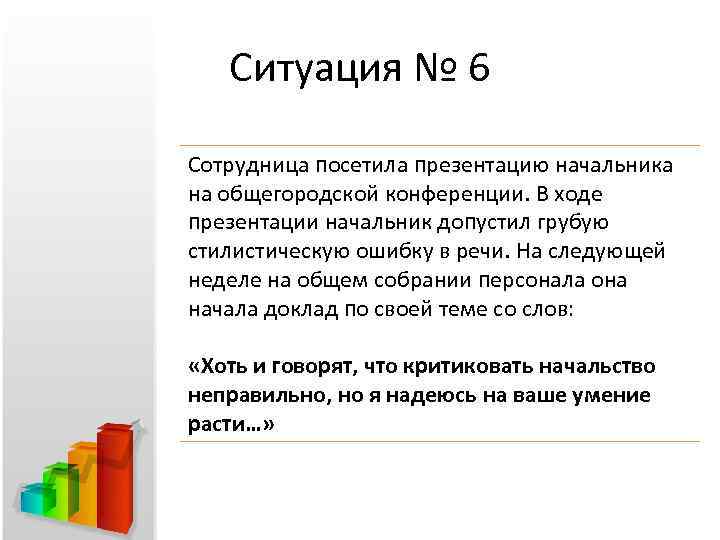 Ситуация № 6

Сотрудница посетила презентацию начальника на общегородской конференции. В ходе презентации начальник допустил грубую стилистическую ошибку в речи. На следующей неделе на общем собрании персонала она начала доклад по своей теме со слов:

«Хоть и говорят, что критиковать начальство неправильно, но я надеюсь на ваше умение расти…»